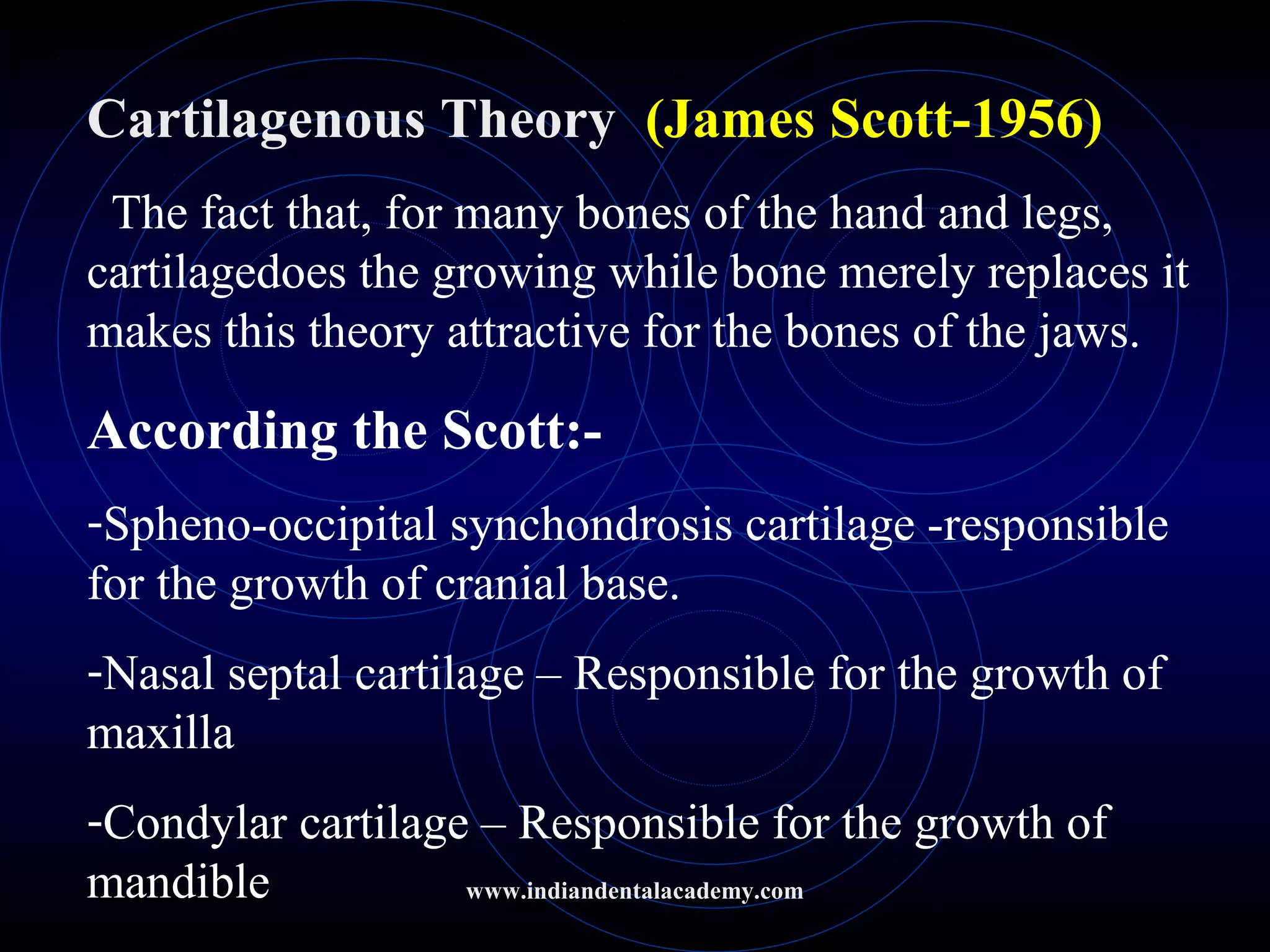 Cartilagenous Theory (James Scott-1956)

The fact that, for many bones of the hand and legs, cartilagedoes the growing while bone merely replaces it makes this theory attractive for the bones of the jaws.

According the Scott:-

-Spheno-occipital synchondrosis cartilage -responsible for the growth of cranial base.

-Nasal septal cartilage – Responsible for the growth of maxilla

-Condylar cartilage – Responsible for the growth of mandible

www.indiandentalacademy.com